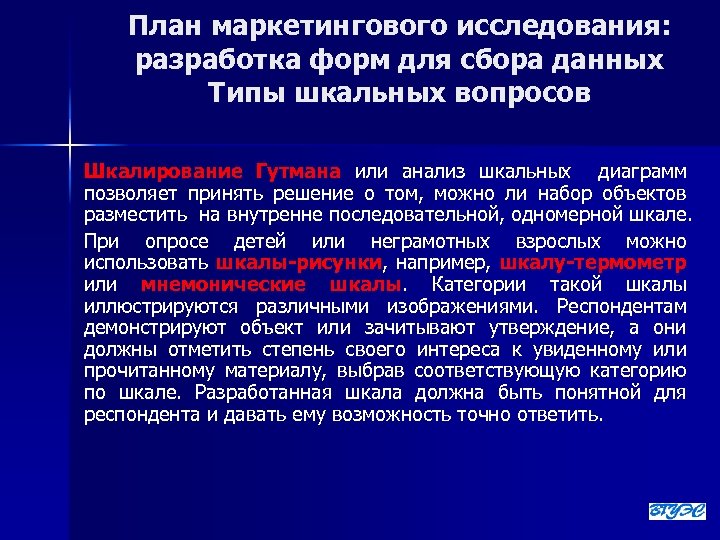 План маркетингового исследования: разработка форм для сбора данных Типы шкальных вопросов

Шкалирование Гутмана или анализ шкальных диаграмм позволяет принять решение о том, можно ли набор объектов разместить на внутренне последовательной, одномерной шкале.

При опросе детей или неграмотных взрослых можно использовать шкалы-рисунки, например, шкалу-термометр или мнемонические шкалы. Категории такой шкалы иллюстрируются различными изображениями. Респондентам демонстрируют объект или зачитывают утверждение, а они должны отметить степень своего интереса к увиденному или прочитанному материалу, выбрав соответствующую категорию по шкале. Разработанная шкала должна быть понятной для респондента и давать ему возможность точно ответить.

ВГУЭС